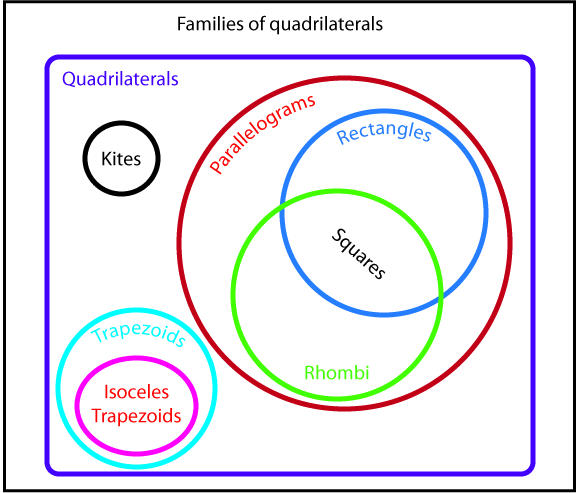 Families of quadrilaterals

Quadrilaterals

Kites

Parallelograms

Rectangles

Squares

Rhombi

Trapezoids

Isoceles Trapezoids